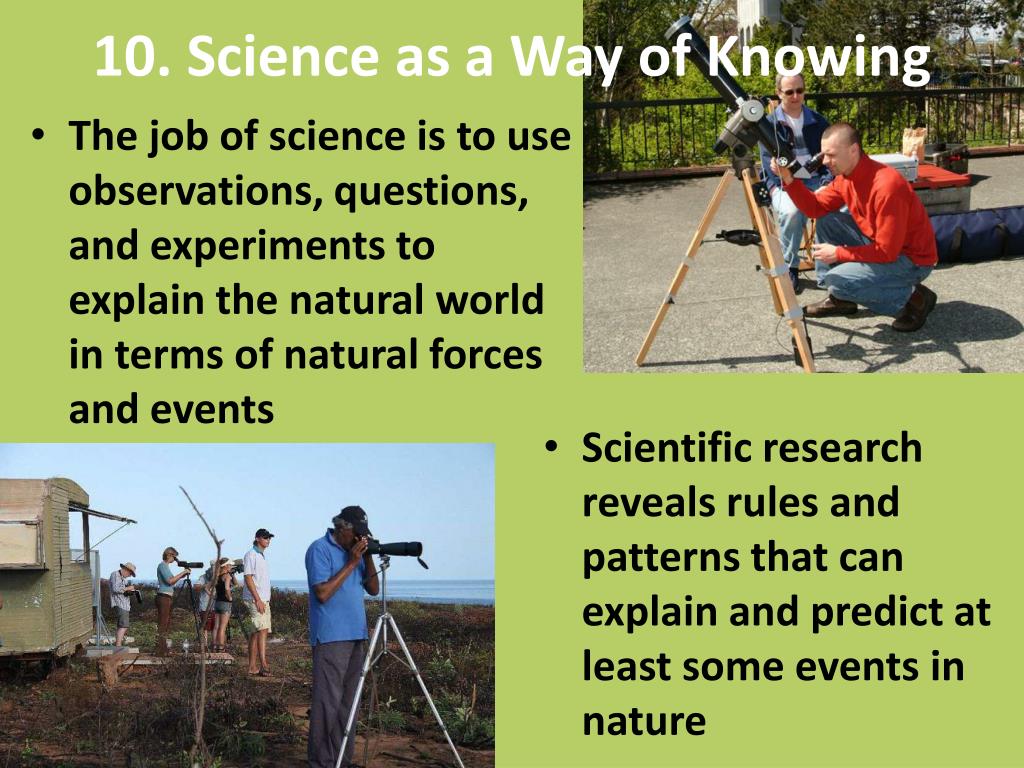 10. Science as a Way of Knowing

• The job of science is to use observations, questions, and experiments to explain the natural world in terms of natural forces and events

• Scientific research reveals rules and patterns that can explain and predict at least some events in nature